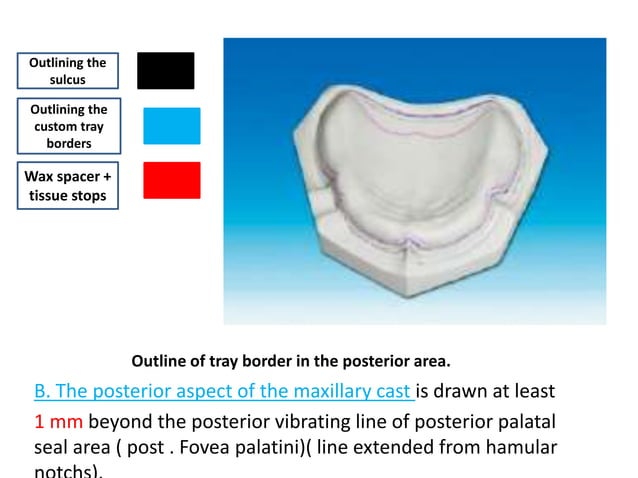 Outlining the sulcus

Outlining the custom tray borders

Wax spacer + tissue stops

Outline of tray border in the posterior area.

B. The posterior aspect of the maxillary cast is drawn at least 1 mm beyond the posterior vibrating line of posterior palatal seal area ( post . Fovea palatini)( line extended from hamular notchs).